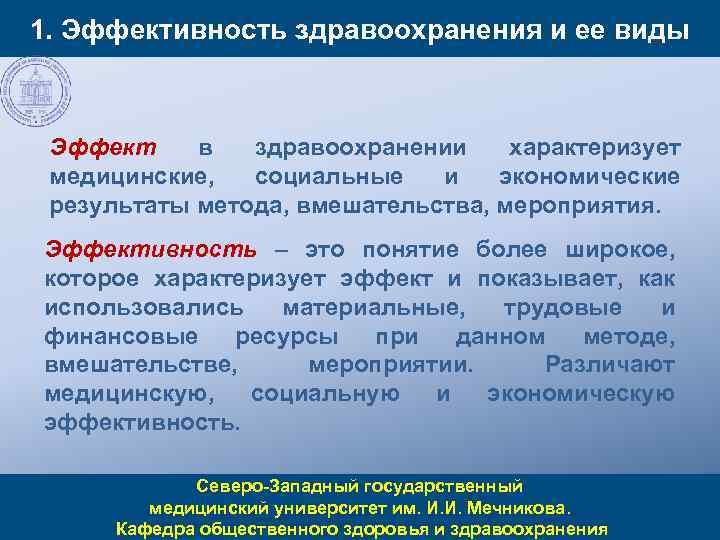 1. Эффективность здравоохранения и ее виды

Эффект в здравоохранении характеризует медицинские, социальные и экономические результаты метода, вмешательства, мероприятия.

Эффективность – это понятие более широкое, которое характеризует эффект и показывает, как использовались материальные, трудовые и финансовые ресурсы при данном методе, вмешательстве, мероприятии. Различают медицинскую, социальную и экономическую эффективность.

Северо-Западный государственный медицинский университет им. И.И. Мечникова. Кафедра общественного здоровья и здравоохранения